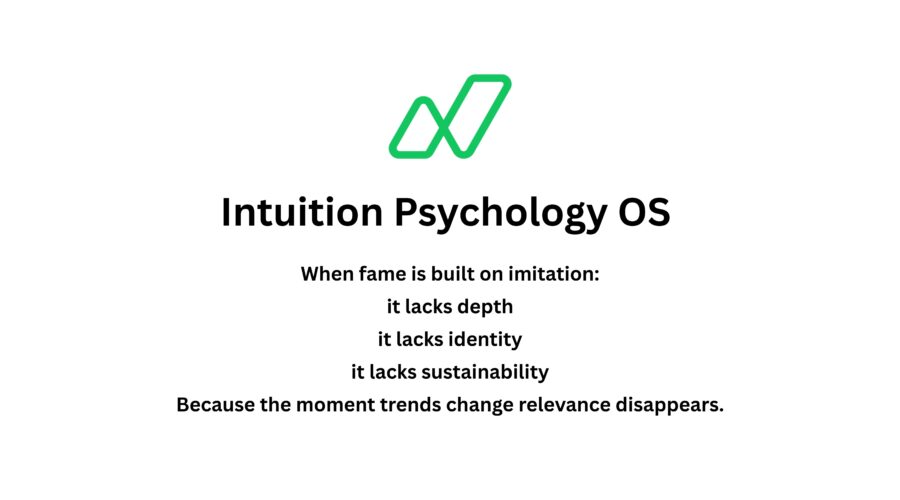 Intuition Psychology OS

When fame is built on imitation:
it lacks depth
it lacks identity
it lacks sustainability
Because the moment trends change relevance disappears.